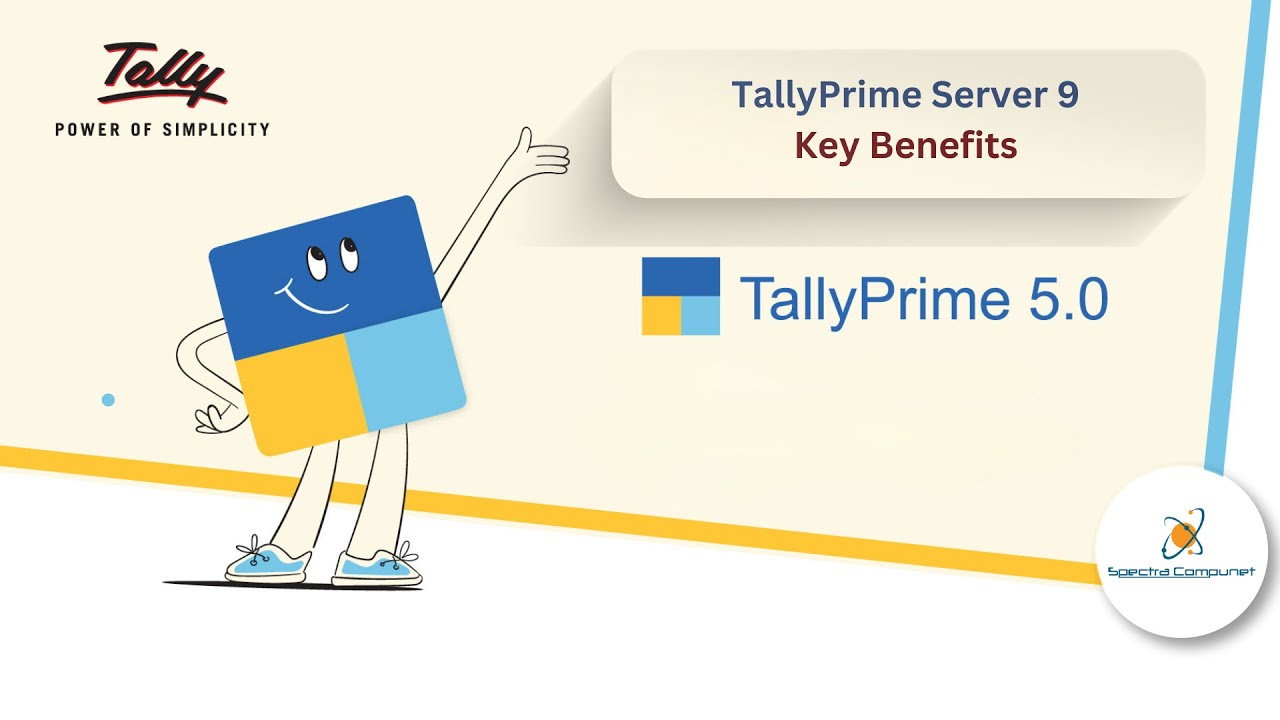 Tally
POWER OF SIMPLICITY

TallyPrime Server 9
Key Benefits

TallyPrime 5.0

Spectra Compunet